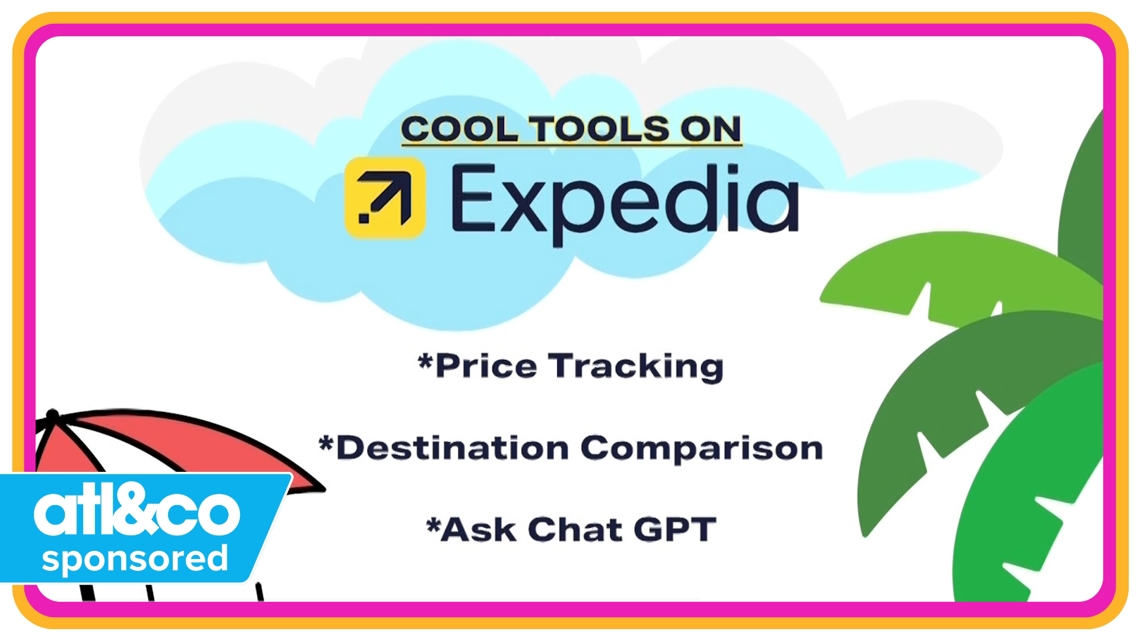 COOL TOOLS ON

Expedia

*Price Tracking

*Destination Comparison

*Ask Chat GPT

atl&co
sponsored